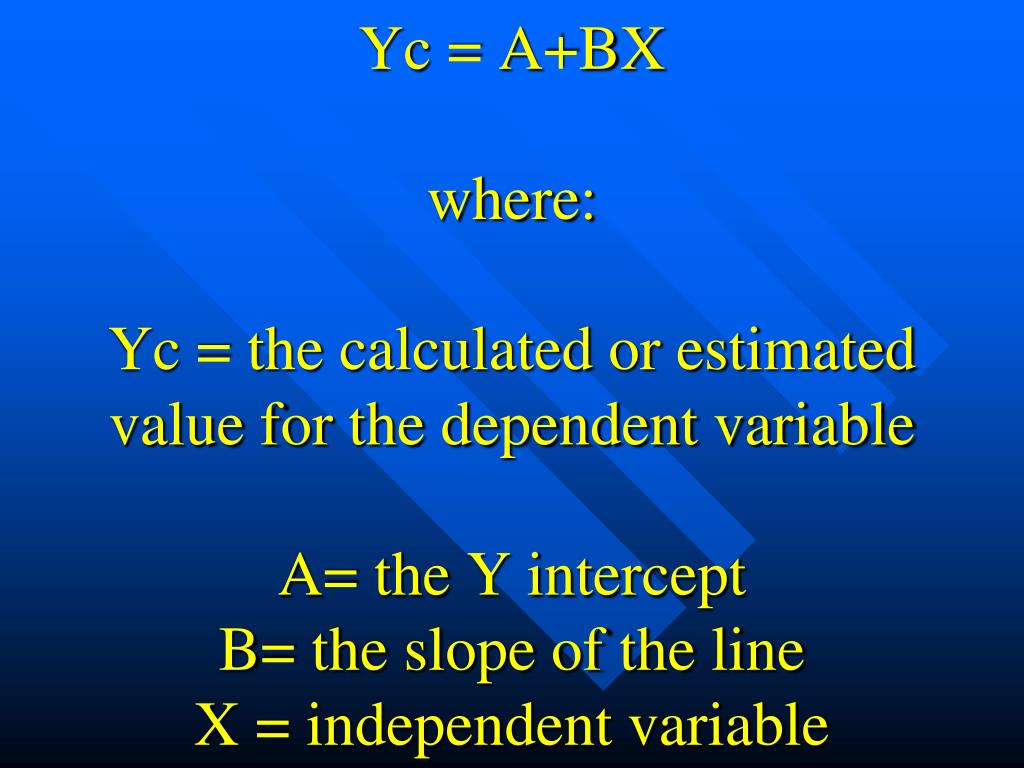 Yc = A+BX

where:

Yc = the calculated or estimated value for the dependent variable

A= the Y intercept
B= the slope of the line
X = independent variable